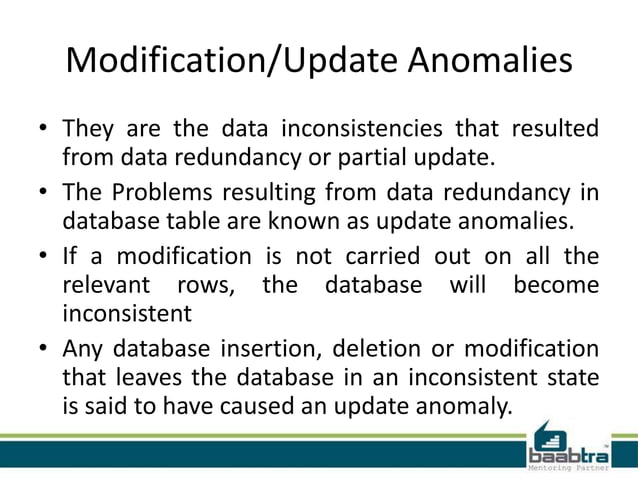 Modification/Update Anomalies

• They are the data inconsistencies that resulted from data redundancy or partial update.

• The Problems resulting from data redundancy in database table are known as update anomalies.

• If a modification is not carried out on all the relevant rows, the database will become inconsistent

• Any database insertion, deletion or modification that leaves the database in an inconsistent state is said to have caused an update anomaly.

baabtra
Mentoring Partner